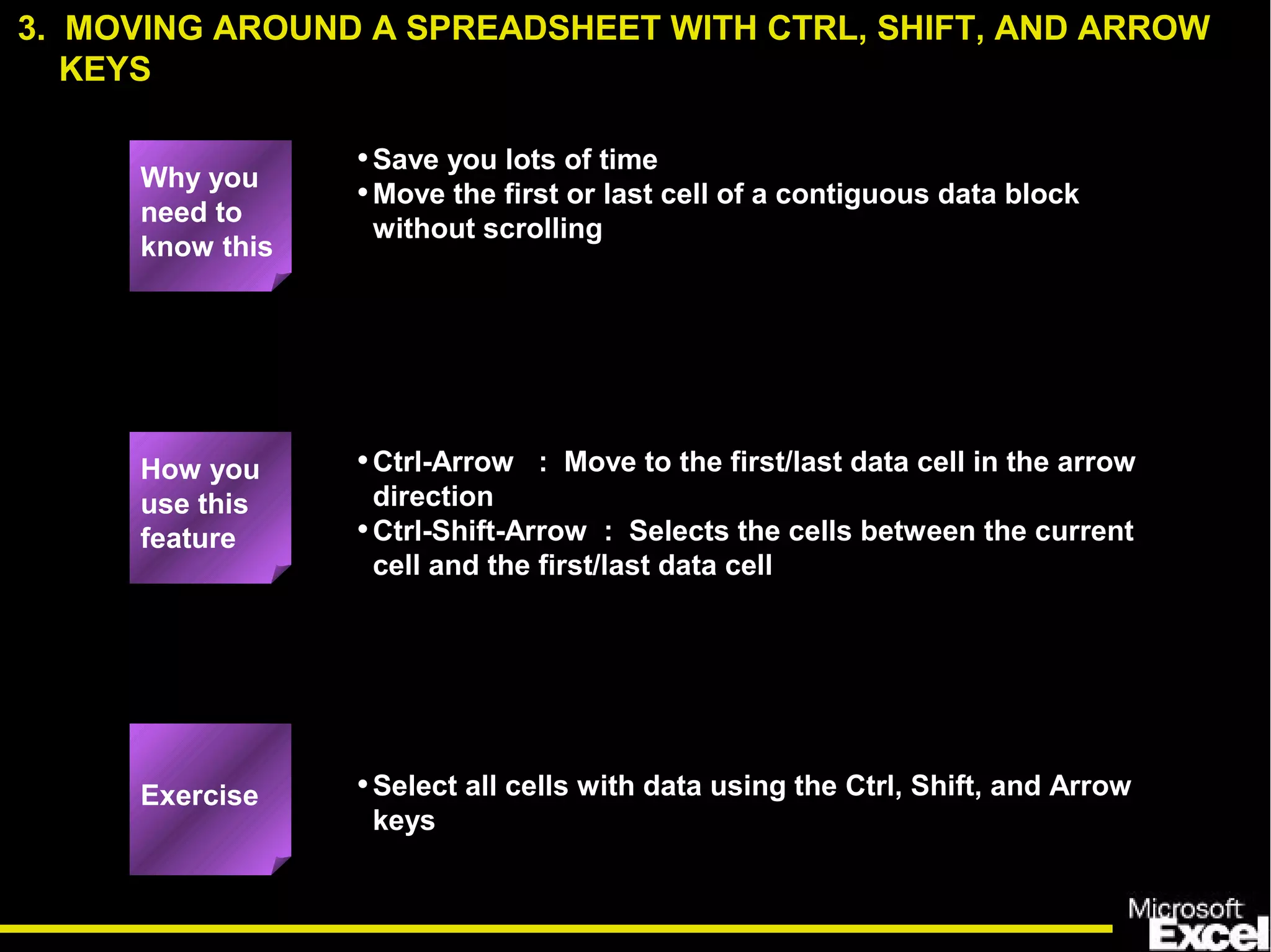 3. MOVING AROUND A SPREADSHEET WITH CTRL, SHIFT, AND ARROW KEYS

Why you need to know this

• Save you lots of time
• Move the first or last cell of a contiguous data block without scrolling

How you use this feature

• Ctrl-Arrow : Move to the first/last data cell in the arrow direction
• Ctrl-Shift-Arrow : Selects the cells between the current cell and the first/last data cell

Exercise

• Select all cells with data using the Ctrl, Shift, and Arrow keys

Microsoft Excel